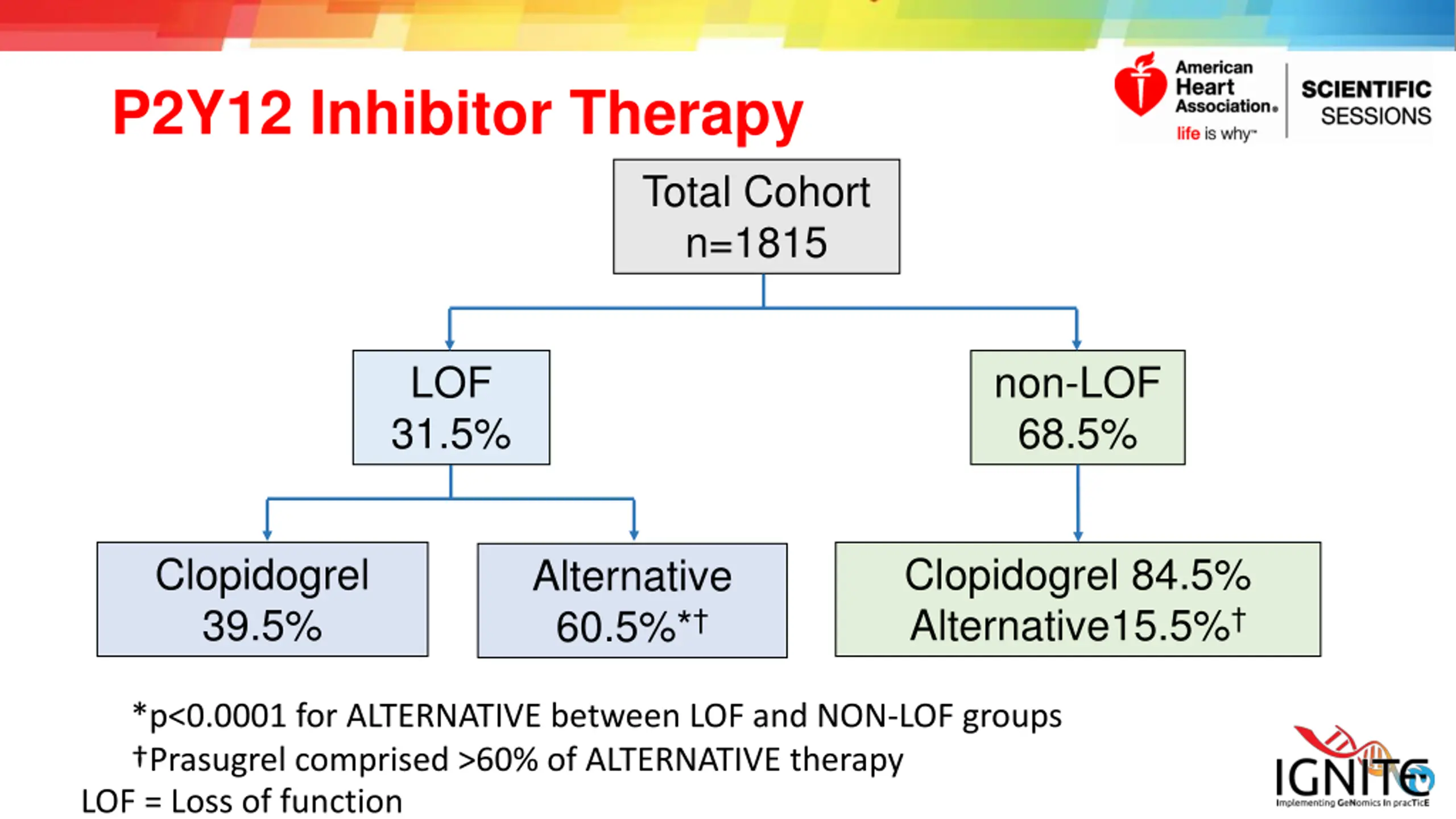 P2Y12 Inhibitor Therapy

American Heart Association. life is why™

SCIENTIFIC SESSIONS

Total Cohort
n=1815

LOF
31.5%

non-LOF
68.5%

Clopidogrel
39.5%

Alternative
60.5%*†

Clopidogrel 84.5%
Alternative15.5%†

*p<0.0001 for ALTERNATIVE between LOF and NON-LOF groups
†Prasugrel comprised >60% of ALTERNATIVE therapy
LOF = Loss of function

IGNITE
Implementing GeNomics In pracTicE